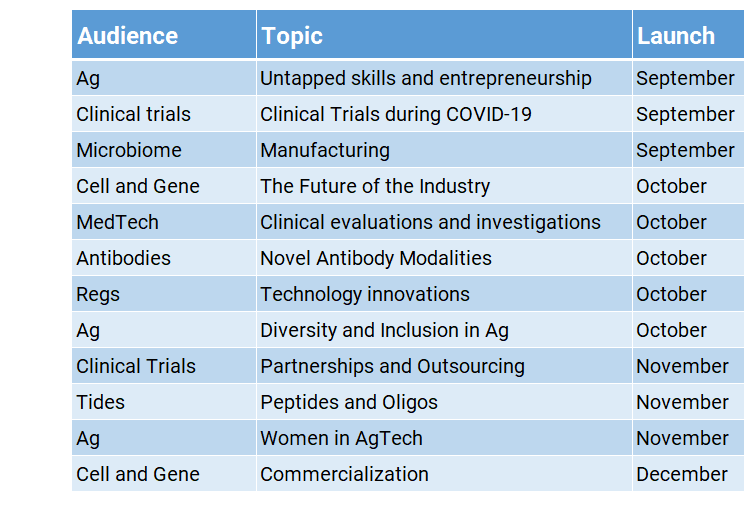 | Audience | Topic | Launch |
|---|---|---|
| Ag | Untapped skills and entrepreneurship | September |
| Clinical trials | Clinical Trials during COVID-19 | September |
| Microbiome | Manufacturing | September |
| Cell and Gene | The Future of the Industry | October |
| MedTech | Clinical evaluations and investigations | October |
| Antibodies | Novel Antibody Modalities | October |
| Regs | Technology innovations | October |
| Ag | Diversity and Inclusion in Ag | October |
| Clinical Trials | Partnerships and Outsourcing | November |
| Tides | Peptides and Oligos | November |
| Ag | Women in AgTech | November |
| Cell and Gene | Commercialization | December |